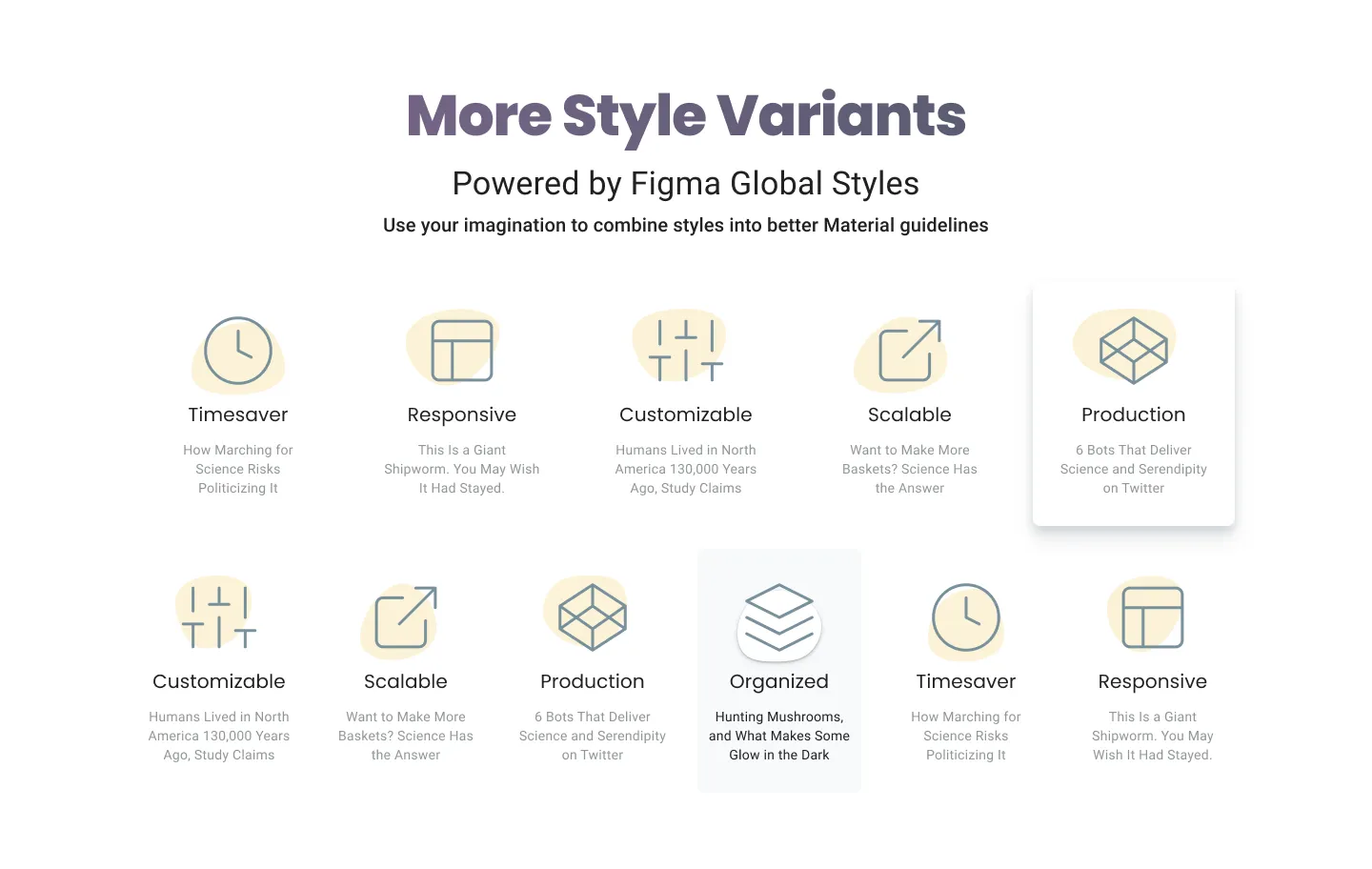 More Style Variants

Powered by Figma Global Styles

Use your imagination to combine styles into better Material guidelines

Timesaver

How Marching for Science Risks Politicizing It

Responsive

This Is a Giant Shipworm. You May Wish It Had Stayed.

Customizable

Humans Lived in North America 130,000 Years Ago, Study Claims

Scalable

Want to Make More Baskets? Science Has the Answer

Production

6 Bots That Deliver Science and Serendipity on Twitter

Customizable

Humans Lived in North America 130,000 Years Ago, Study Claims

Scalable

Want to Make More Baskets? Science Has the Answer

Production

6 Bots That Deliver Science and Serendipity on Twitter

Organized

Hunting Mushrooms, and What Makes Some Glow in the Dark

Timesaver

How Marching for Science Risks Politicizing It

Responsive

This Is a Giant Shipworm. You May Wish It Had Stayed.